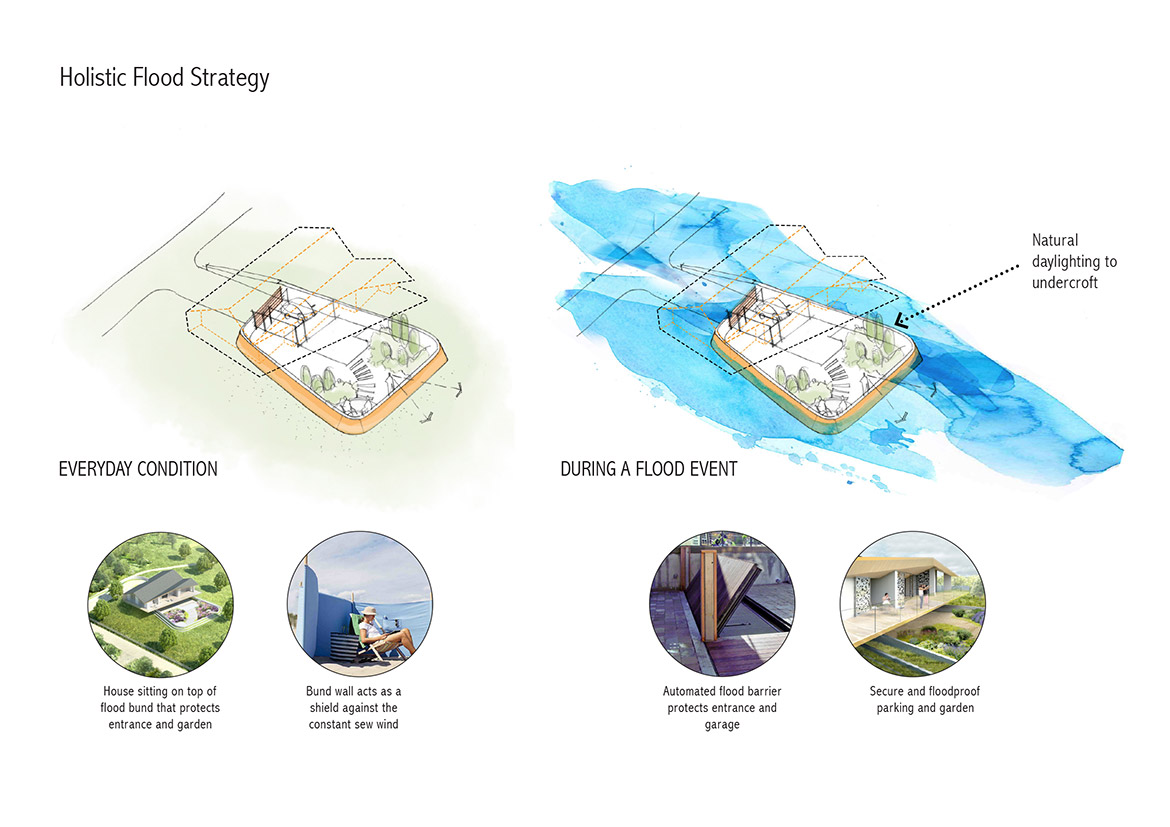 Holistic Flood Strategy

Natural daylighting to undercroft

EVERYDAY CONDITION

DURING A FLOOD EVENT

House sitting on top of flood bund that protects entrance and garden

Bund wall acts as a shield against the constant sew wind

Automated flood barrier protects entrance and garage

Secure and floodproof parking and garden